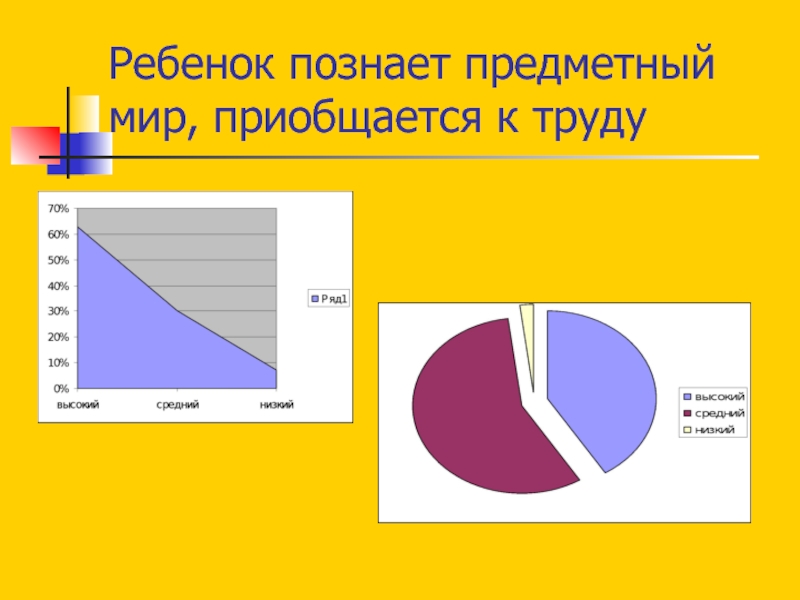 Ребенок познает предметный мир, приобщается к труду

70%
60%
50%
40%
30%
20%
10%
0%
высокий
средний
низкий
Ряд1

высокий
средний
низкий